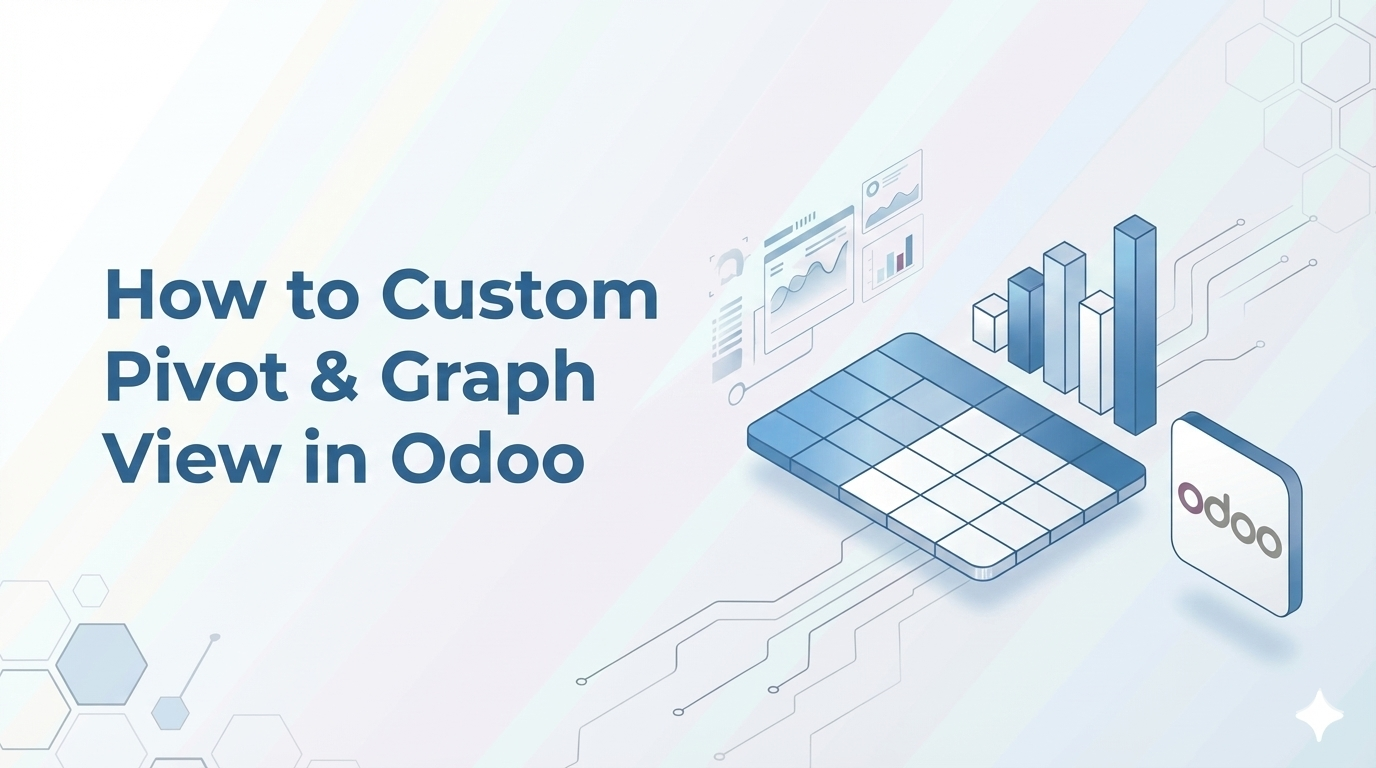 How to Custom Pivot & Graph View in Odoo

odoo